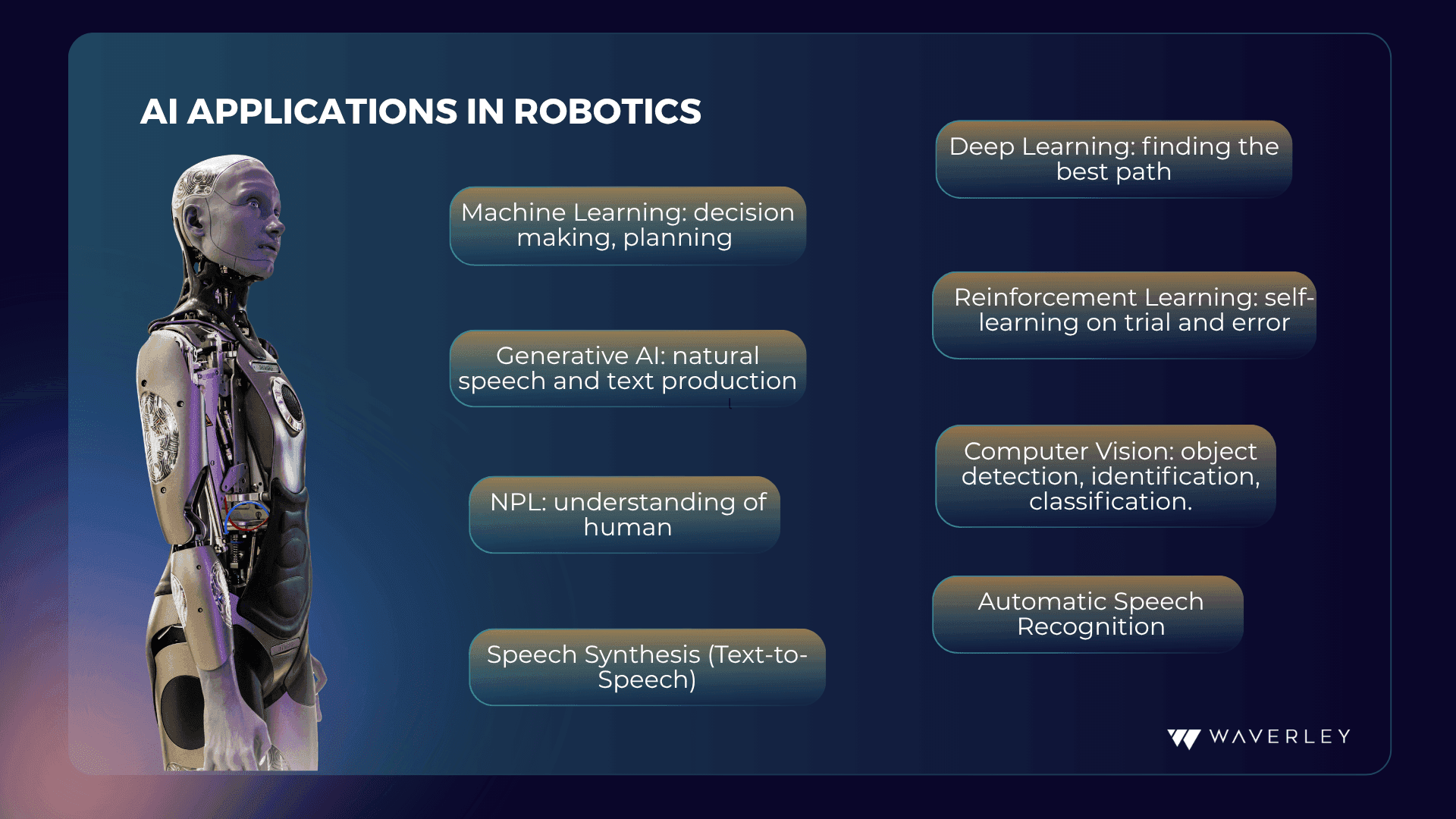 AI APPLICATIONS IN ROBOTICS

Machine Learning: decision making, planning

Generative AI: natural speech and text production

NPL: understanding of human

Speech Synthesis (Text-to-Speech)

Deep Learning: finding the best path

Reinforcement Learning: self-learning on trial and error

Computer Vision: object detection, identification, classification.

Automatic Speech Recognition

WAVERLEY